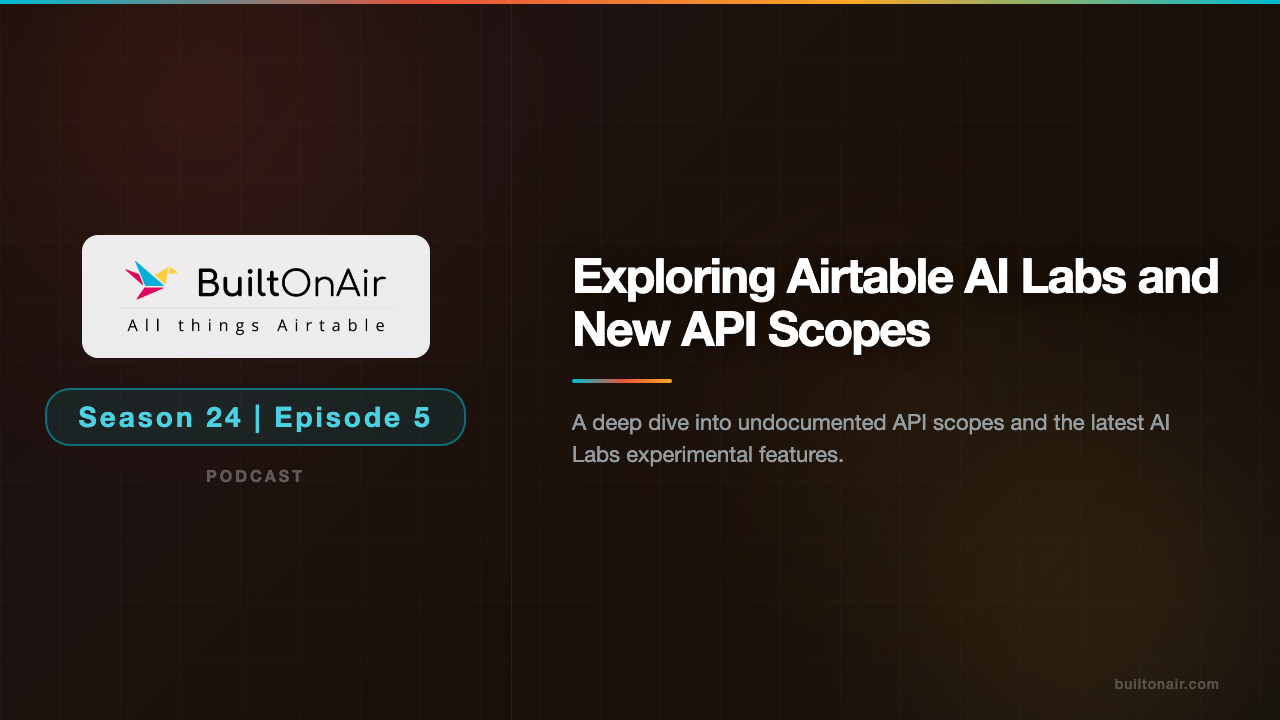 BuiltOnAir
All things Airtable

Season 24 | Episode 5

PODCAST

Exploring Airtable AI Labs and New API Scopes

A deep dive into undocumented API scopes and the latest AI Labs experimental features.

builtonair.com